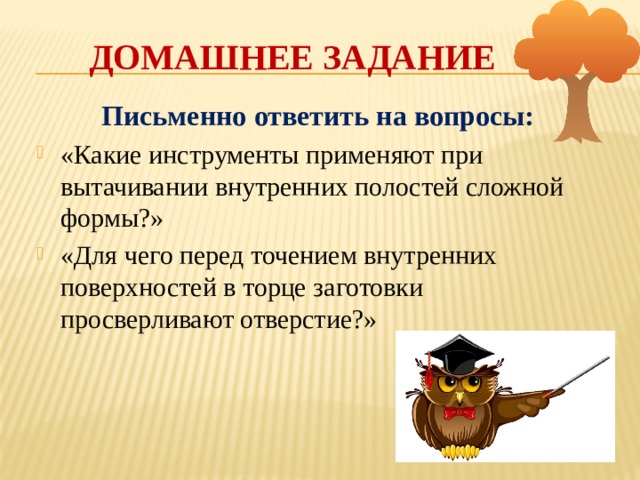 ДОМАШНЕЕ ЗАДАНИЕ

Письменно ответить на вопросы:

«Какие инструменты применяют при вытачивании внутренних полостей сложной формы?»

«Для чего перед точением внутренних поверхностей в торце заготовки просверливают отверстие?»